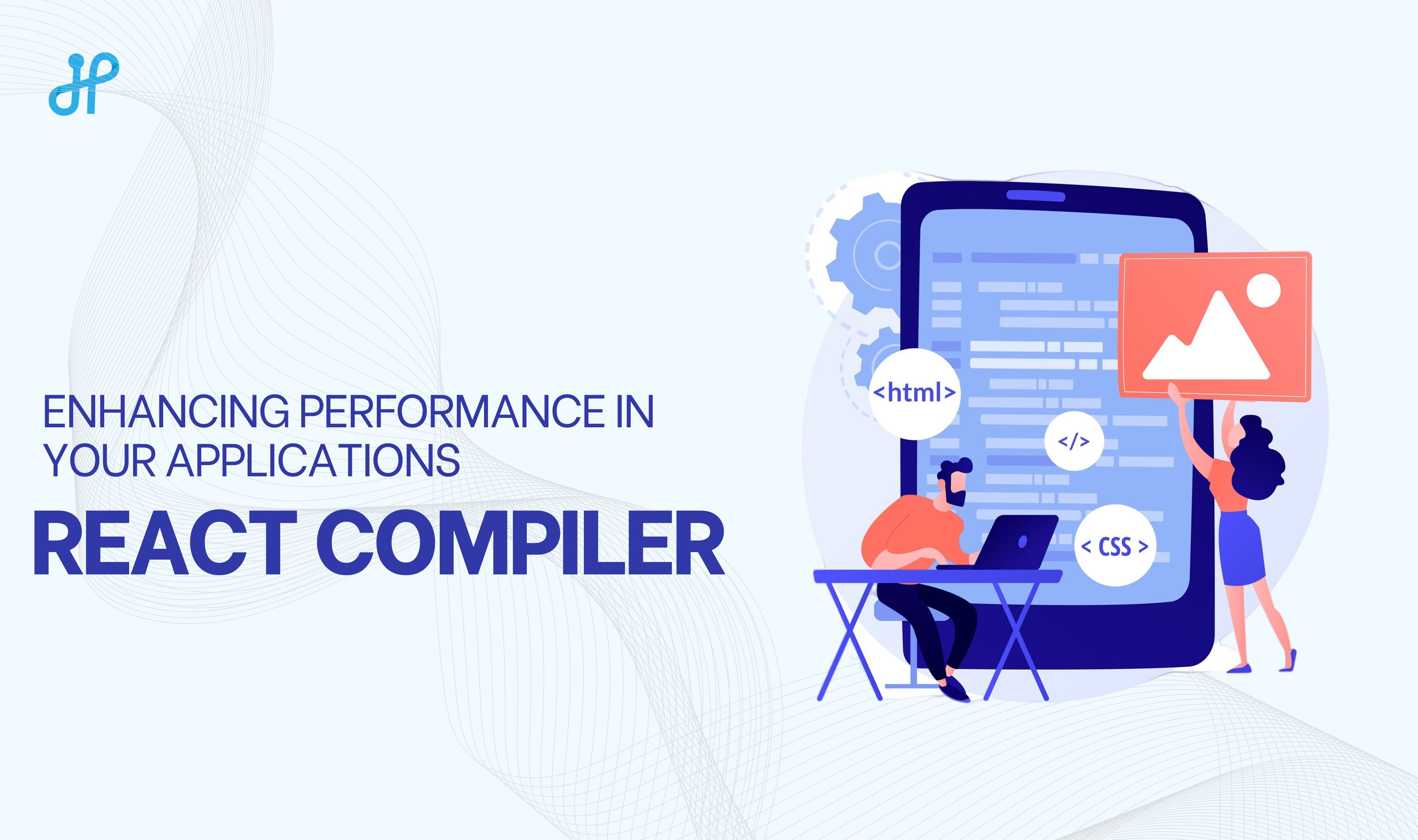 ENHANCING PERFORMANCE IN YOUR APPLICATIONS

REACT COMPILER

<html>

</>

< CSS >